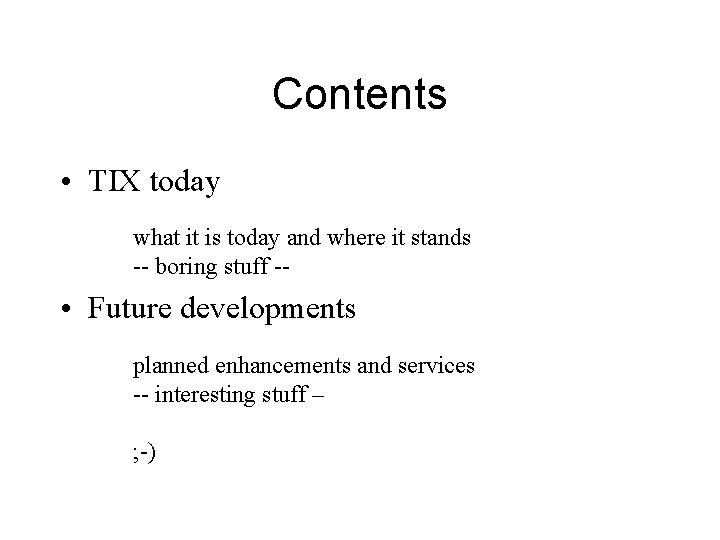 Contents

• TIX today

what it is today and where it stands
-- boring stuff --

• Future developments

planned enhancements and services
-- interesting stuff –

;-)